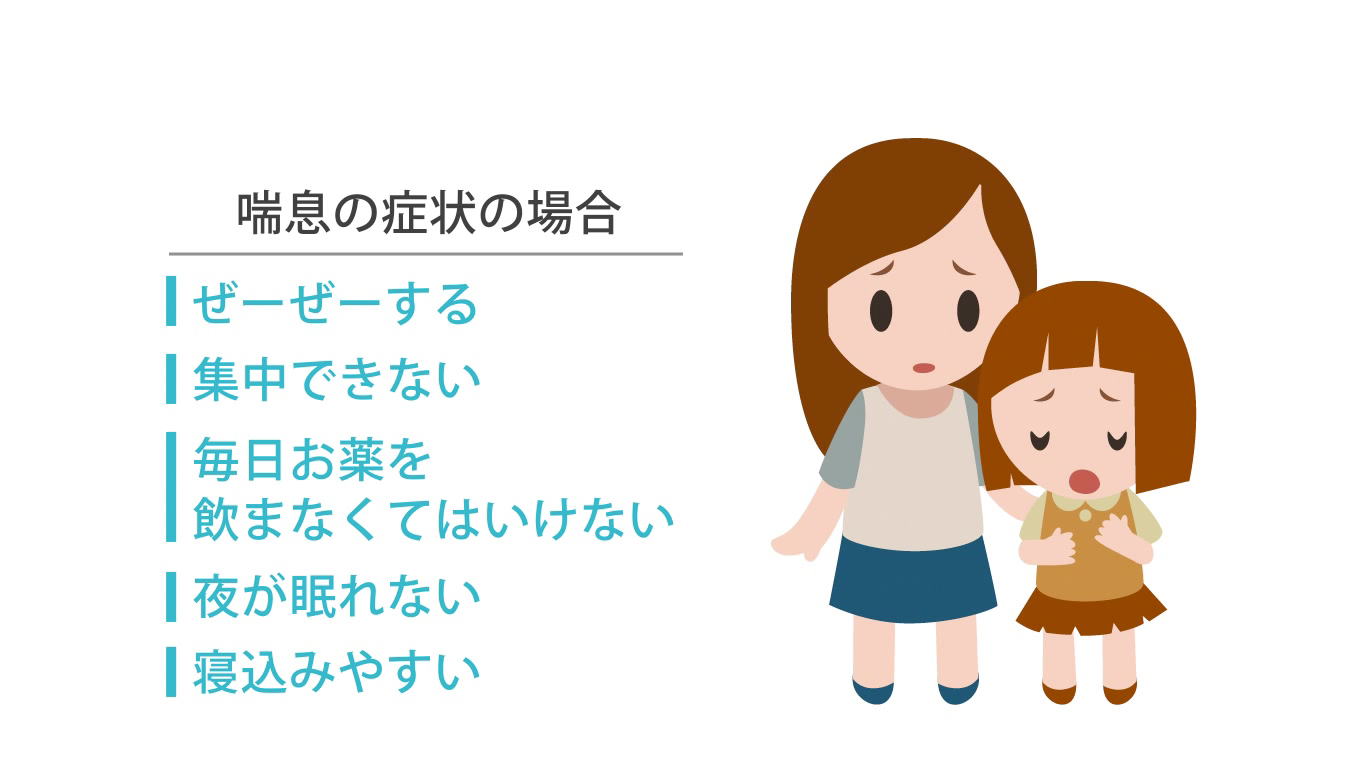 喘息の症状の場合

ぜーぜーする

集中できない

毎日お薬を
飲まなくてはいけない

夜が眠れない

寝込みやすい